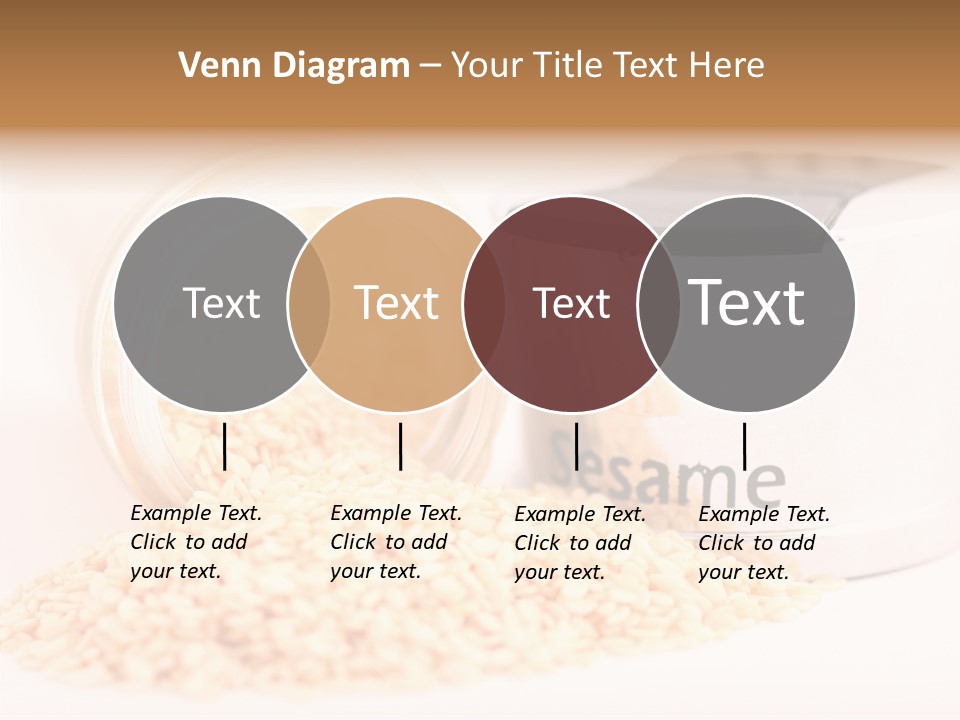 Venn Diagram – Your Title Text Here

Text

Text

Text

Text

Sesame

Example Text. Click to add your text.

Example Text. Click to add your text.

Example Text. Click to add your text.

Example Text. Click to add your text.